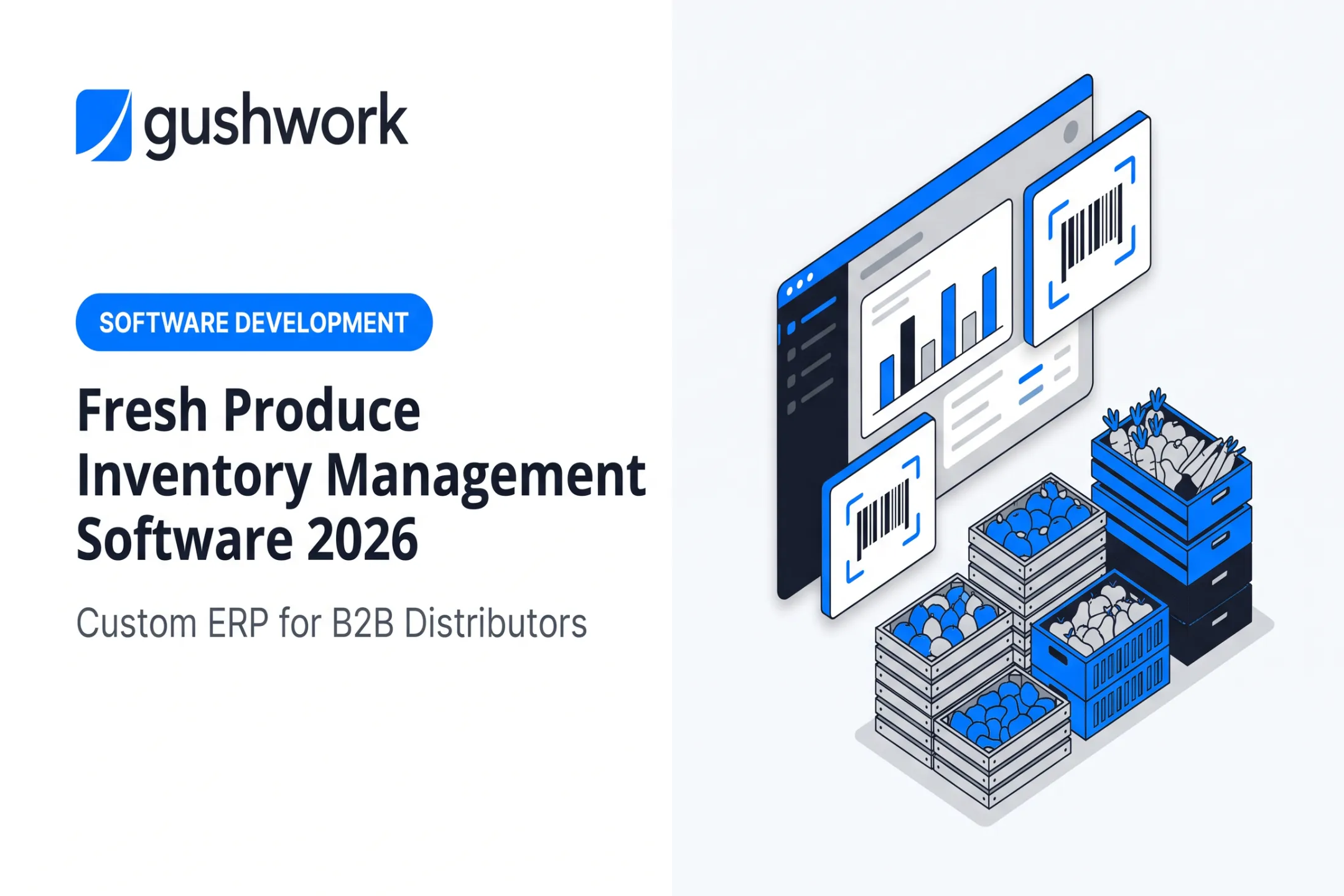 gushwork

SOFTWARE DEVELOPMENT

Fresh Produce Inventory Management Software 2026

Custom ERP for B2B Distributors